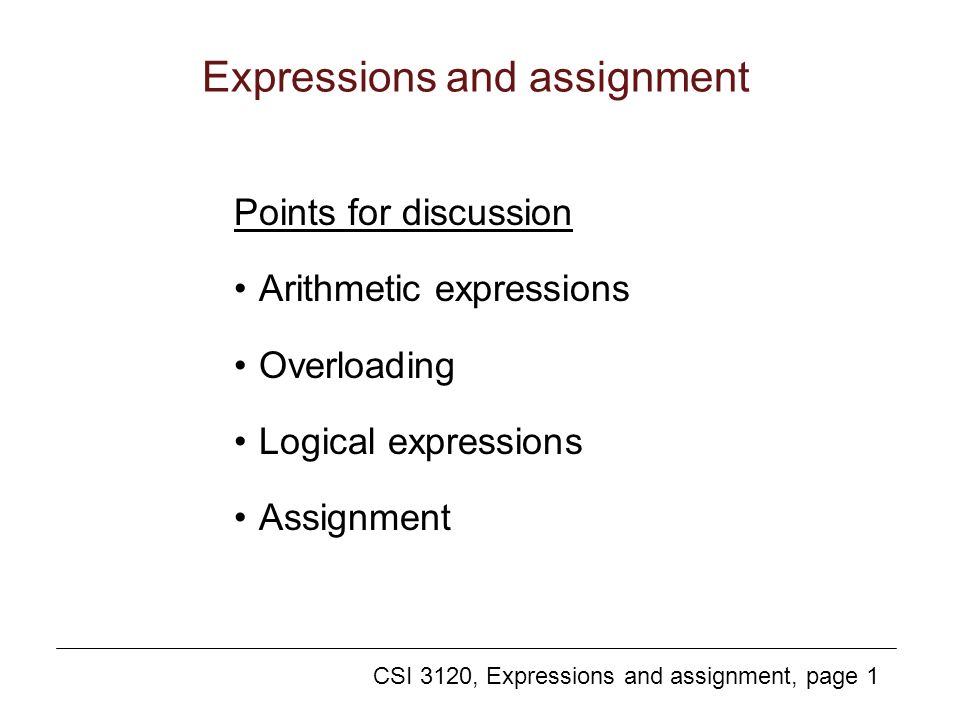 Expressions and assignment

Points for discussion

• Arithmetic expressions

• Overloading

• Logical expressions

• Assignment

CSI 3120, Expressions and assignment, page 1